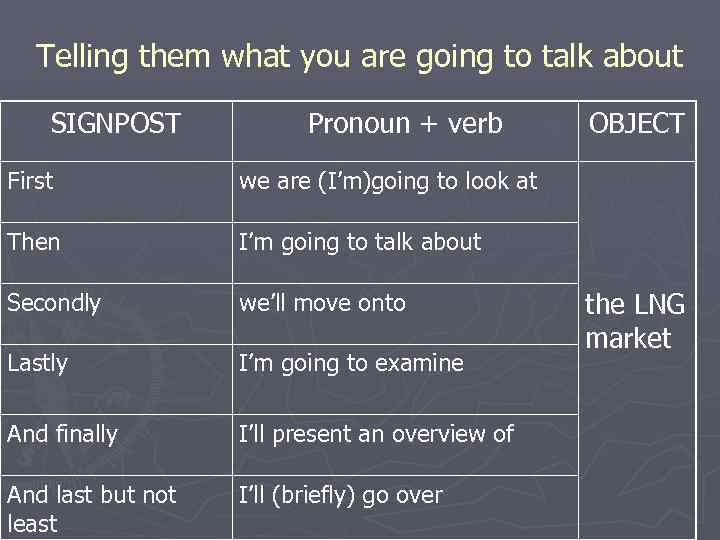 Telling them what you are going to talk about

| SIGNPOST | Pronoun + verb | OBJECT |
|---|---|---|
| First | we are (I'm)going to look at | the LNG market |
| Then | I'm going to talk about | |
| Secondly | we'll move onto | |
| Lastly | I'm going to examine | |
| And finally | I'll present an overview of | |
| And last but not least | I'll (briefly) go over | |